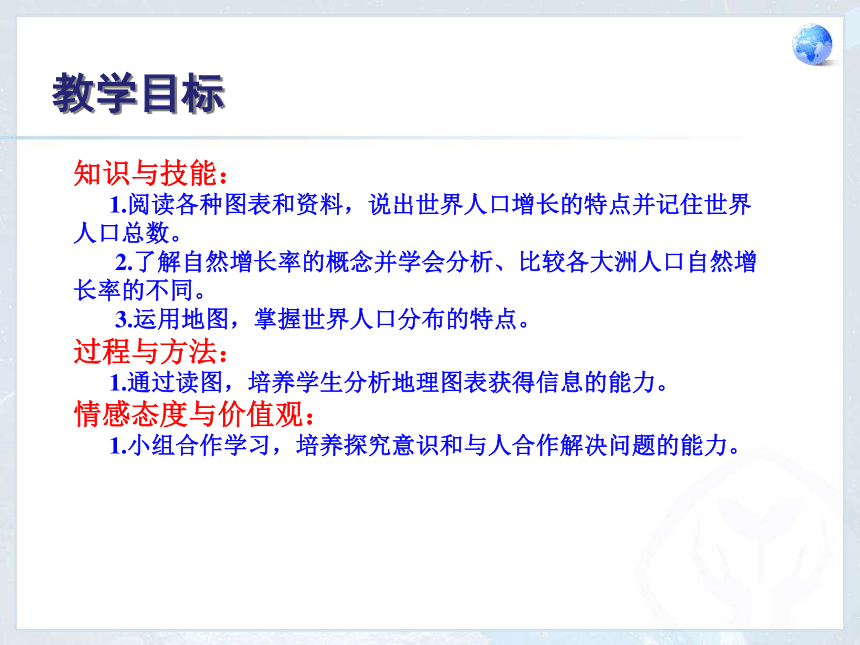 教学目标

知识与技能：

1.阅读各种图表和资料，说出世界人口增长的特点并记住世界人口总数。

2.了解自然增长率的概念并学会分析、比较各大洲人口自然增长率的不同。

3.运用地图，掌握世界人口分布的特点。

过程与方法：

1.通过读图，培养学生分析地理图表获得信息的能力。

情感态度与价值观：

1.小组合作学习，培养探究意识和与人合作解决问题的能力。